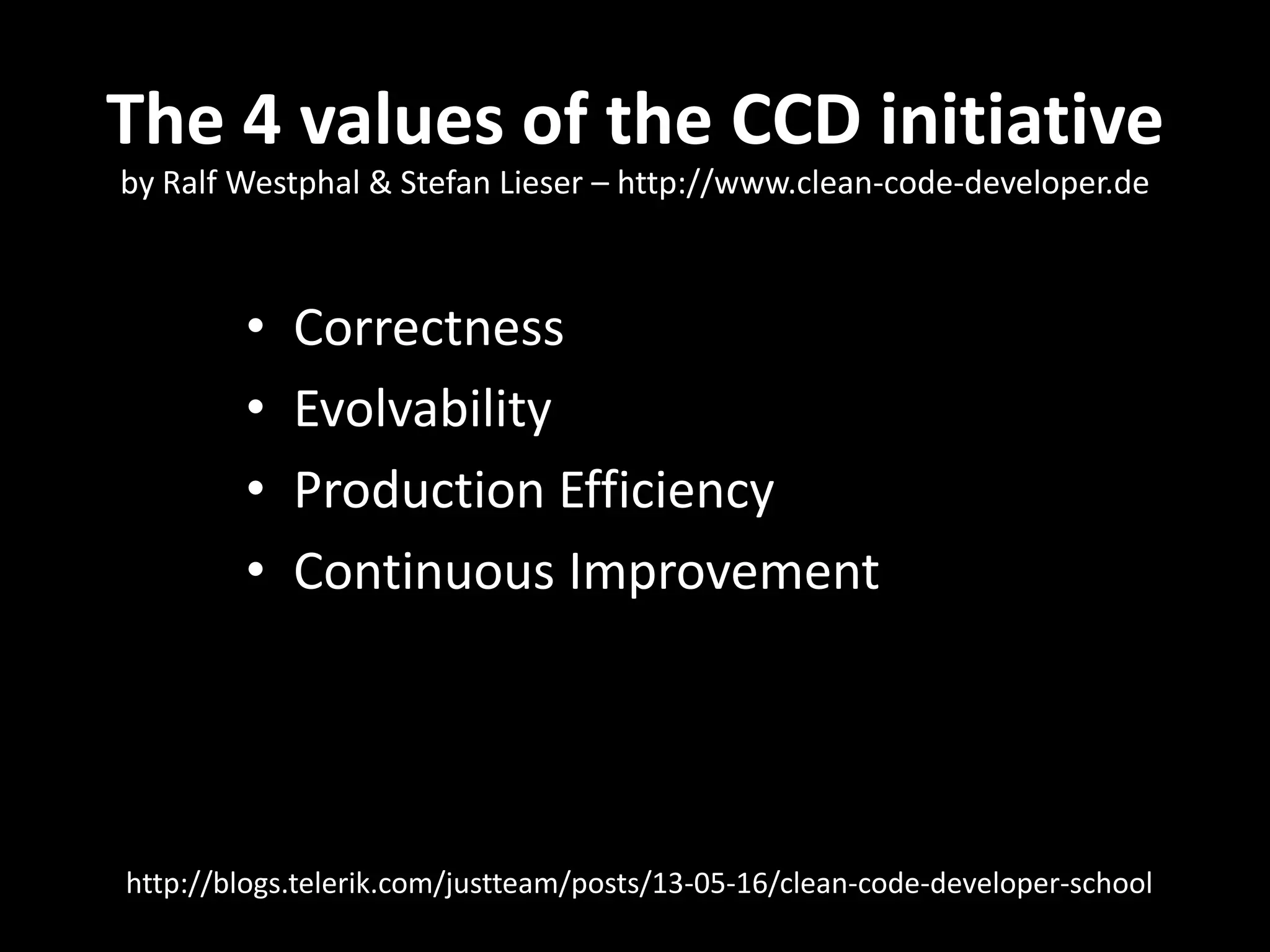 The 4 values of the CCD initiative
by Ralf Westphal & Stefan Lieser – http://www.clean-code-developer.de

• Correctness
• Evolvability
• Production Efficiency
• Continuous Improvement

http://blogs.telerik.com/justteam/posts/13-05-16/clean-code-developer-school